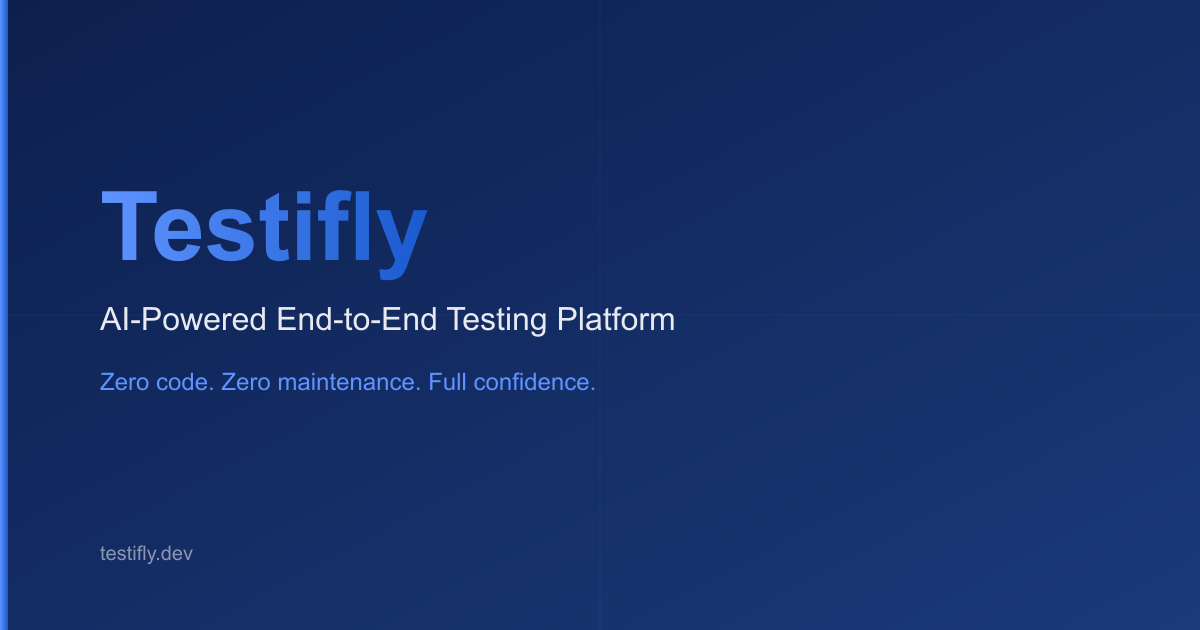 Testifly

AI-Powered End-to-End Testing Platform

Zero code. Zero maintenance. Full confidence.

testifly.dev